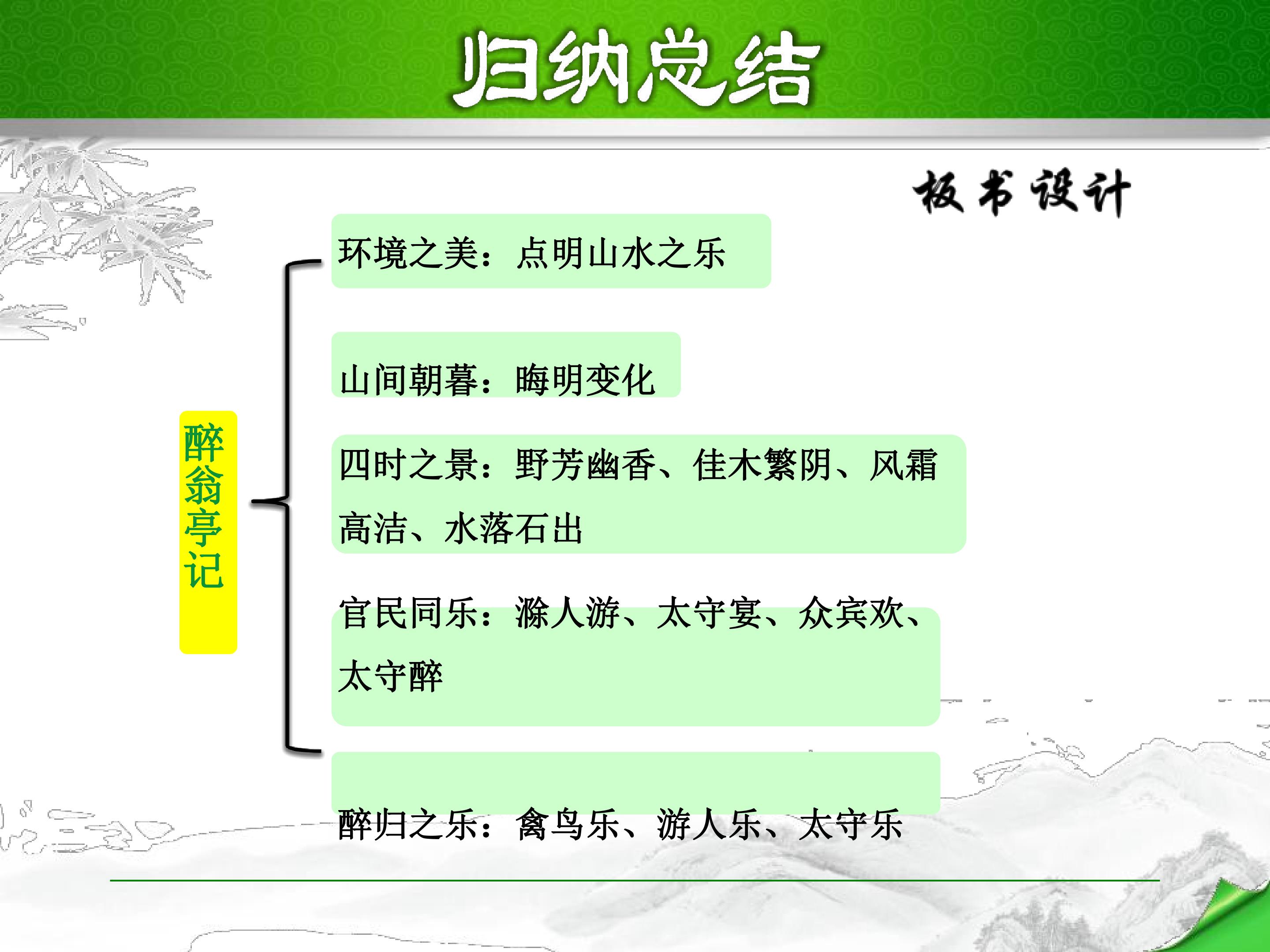 归纳总结

板书设计

醉翁亭记

环境之美：点明山水之乐

山间朝暮：晦明变化

四时之景：野芳幽香、佳木繁阴、风霜高洁、水落石出

官民同乐：滁人游、太守宴、众宾欢、太守醉

醉归之乐：禽鸟乐、游人乐、太守乐